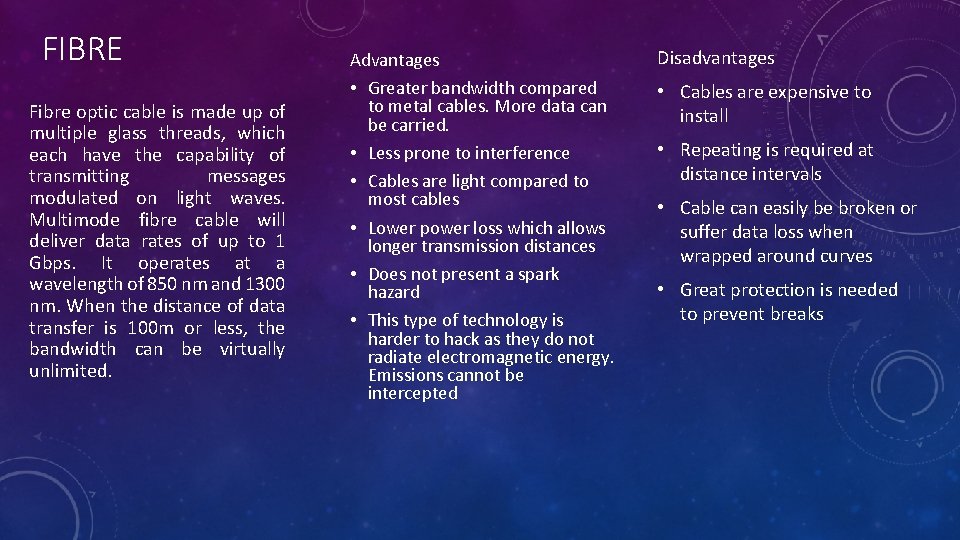 FIBRE

Fibre optic cable is made up of multiple glass threads, which each have the capability of transmitting messages modulated on light waves. Multimode fibre cable will deliver data rates of up to 1 Gbps. It operates at a wavelength of 850 nm and 1300 nm. When the distance of data transfer is 100m or less, the bandwidth can be virtually unlimited.

Advantages

• Greater bandwidth compared to metal cables. More data can be carried.
• Less prone to interference
• Cables are light compared to most cables
• Lower power loss which allows longer transmission distances
• Does not present a spark hazard
• This type of technology is harder to hack as they do not radiate electromagnetic energy. Emissions cannot be intercepted

Disadvantages

• Cables are expensive to install
• Repeating is required at distance intervals
• Cable can easily be broken or suffer data loss when wrapped around curves
• Great protection is needed to prevent breaks